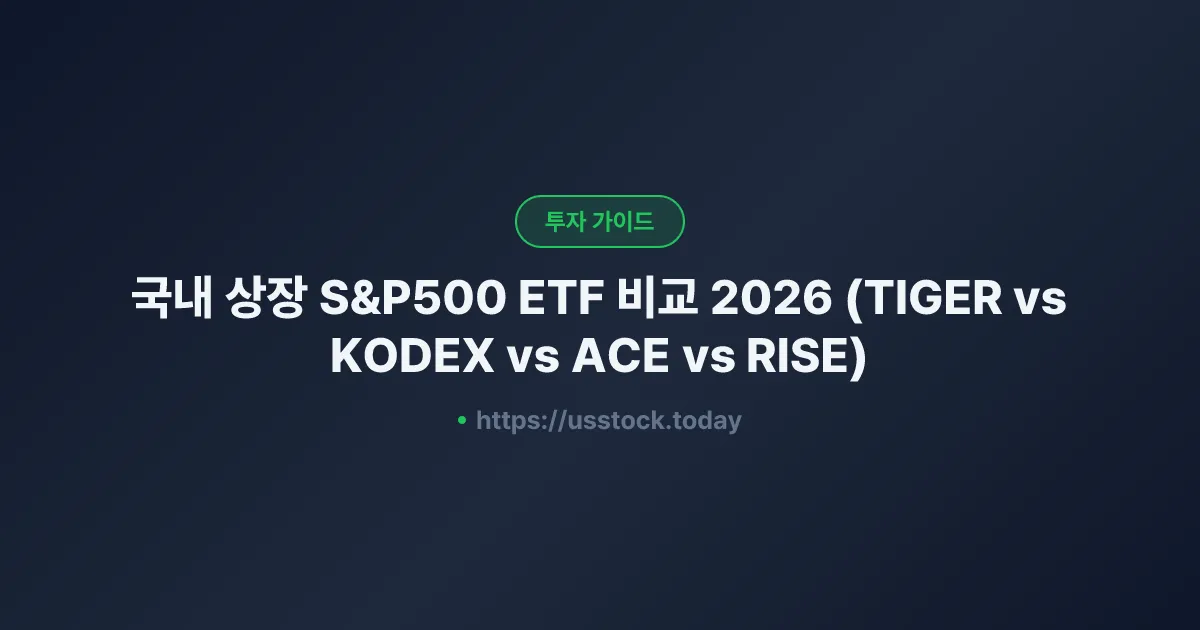 투자 가이드

국내 상장 S&P500 ETF 비교 2026 (TIGER vs KODEX vs ACE vs RISE)

https://usstock.today